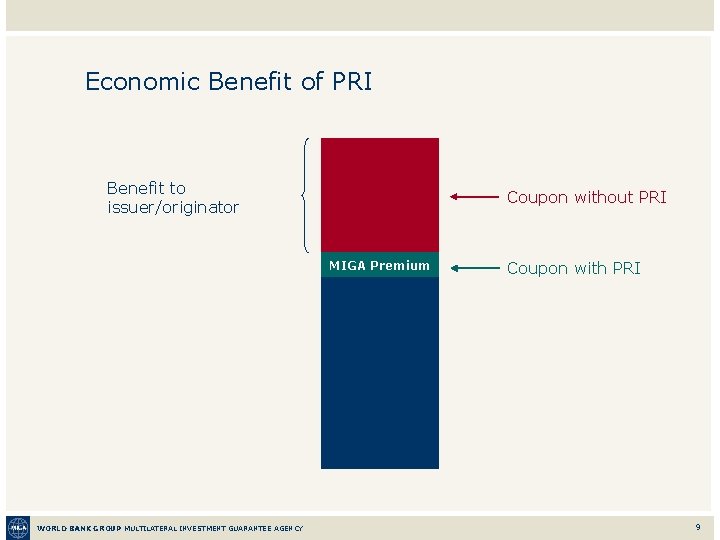 Economic Benefit of PRI

Benefit to issuer/originator

Coupon without PRI

MIGA Premium

Coupon with PRI

MIGA

WORLD BANK GROUP MULTILATERAL INVESTMENT GUARANTEE AGENCY

9